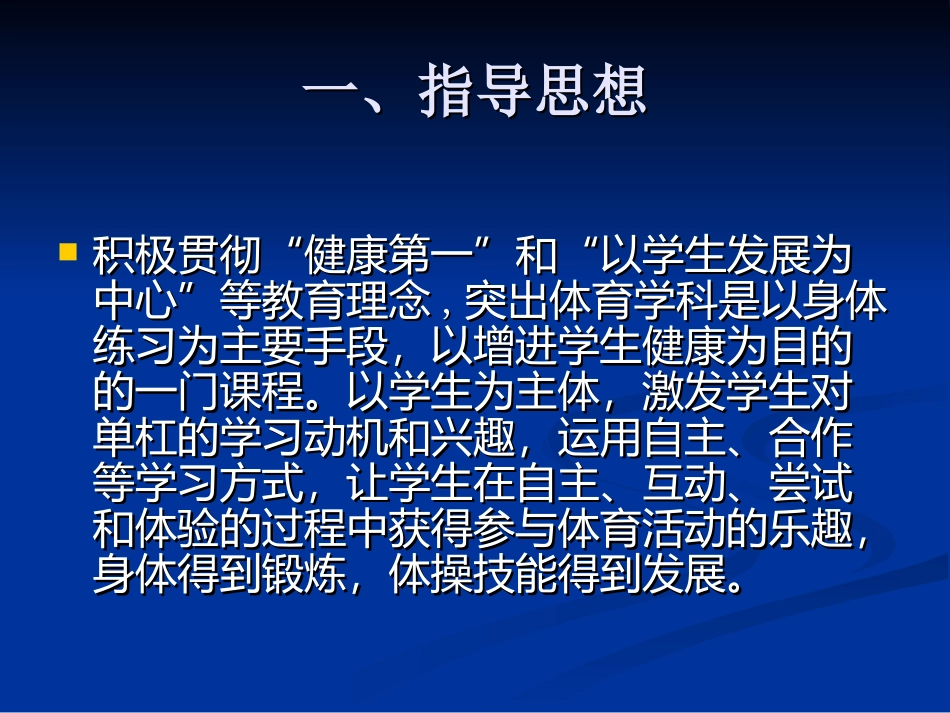 一、指导思想

积极贯彻“健康第一”和“以学生发展为中心”等教育理念，突出体育学科是以身体练习为主要手段，以增进学生健康为目的的一门课程。以学生为主体，激发学生对单杠的学习动机和兴趣，运用自主、合作等学习方式，让学生在自主、互动、尝试和体验的过程中获得参与体育活动的乐趣，身体得到锻炼，体操技能得到发展。